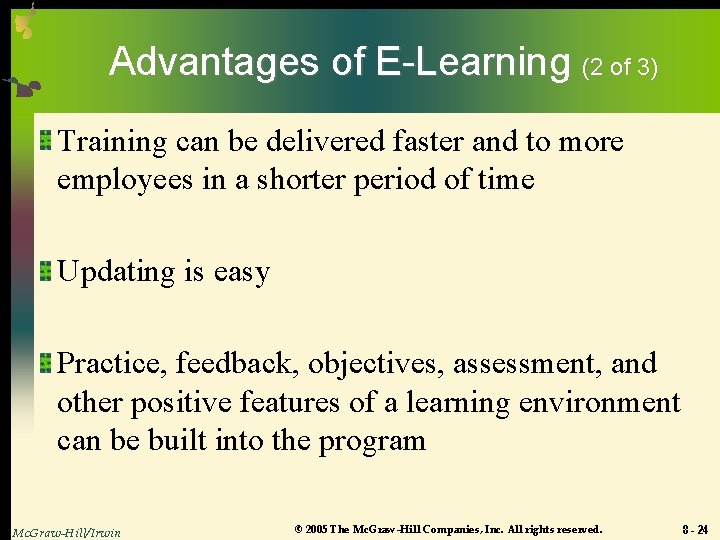 Advantages of E-Learning (2 of 3)

Training can be delivered faster and to more employees in a shorter period of time

Updating is easy

Practice, feedback, objectives, assessment, and other positive features of a learning environment can be built into the program

McGraw-Hill/Irwin

© 2005 The McGraw-Hill Companies, Inc. All rights reserved.

8 - 24